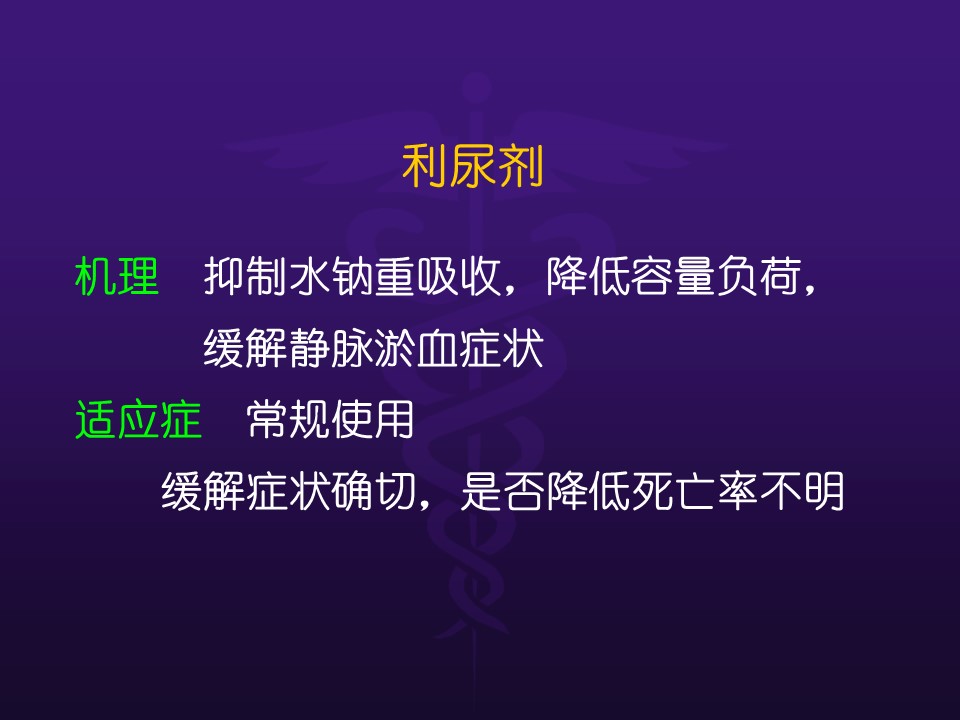 利尿剂

机理　抑制水钠重吸收，降低容量负荷，缓解静脉淤血症状

适应症　常规使用

缓解症状确切，是否降低死亡率不明